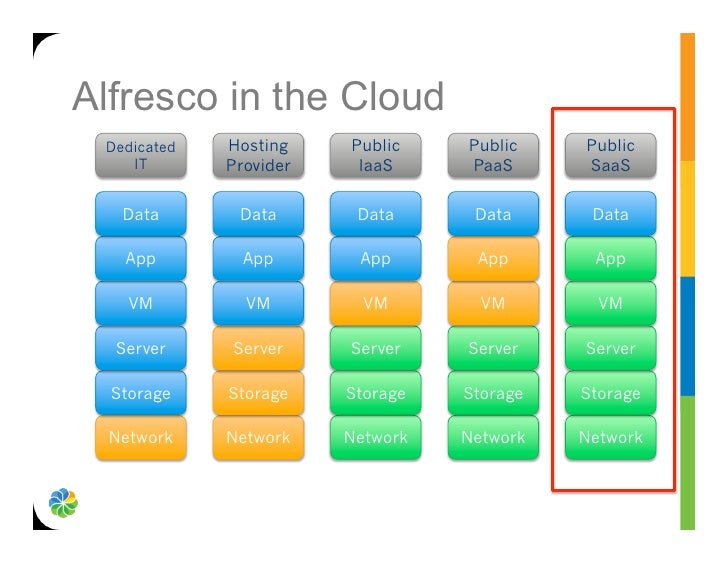 Alfresco in the Cloud

| Dedicated IT | Hosting Provider | Public IaaS | Public PaaS | Public SaaS |
|---|---|---|---|---|
| Data | Data | Data | Data | Data |
| App | App | App | App | App |
| VM | VM | VM | VM | VM |
| Server | Server | Server | Server | Server |
| Storage | Storage | Storage | Storage | Storage |
| Network | Network | Network | Network | Network |